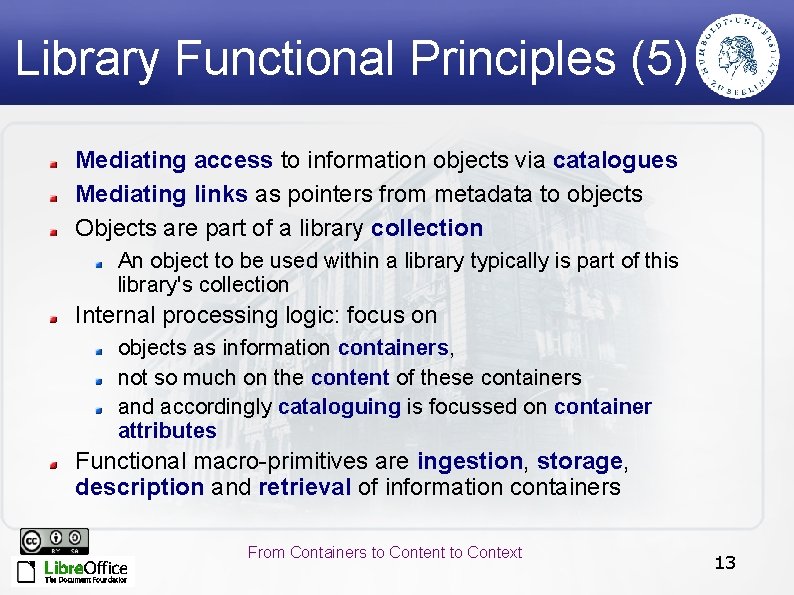 Library Functional Principles (5)

HUMBOLDT-UNIVERSITÄT ZU BERLIN

Mediating access to information objects via catalogues

Mediating links as pointers from metadata to objects

Objects are part of a library collection

An object to be used within a library typically is part of this library's collection

Internal processing logic: focus on

objects as information containers,

not so much on the content of these containers

and accordingly cataloguing is focussed on container attributes

Functional macro-primitives are ingestion, storage, description and retrieval of information containers

BY SA

LibreOffice
The Document Foundation

From Containers to Content to Context

13